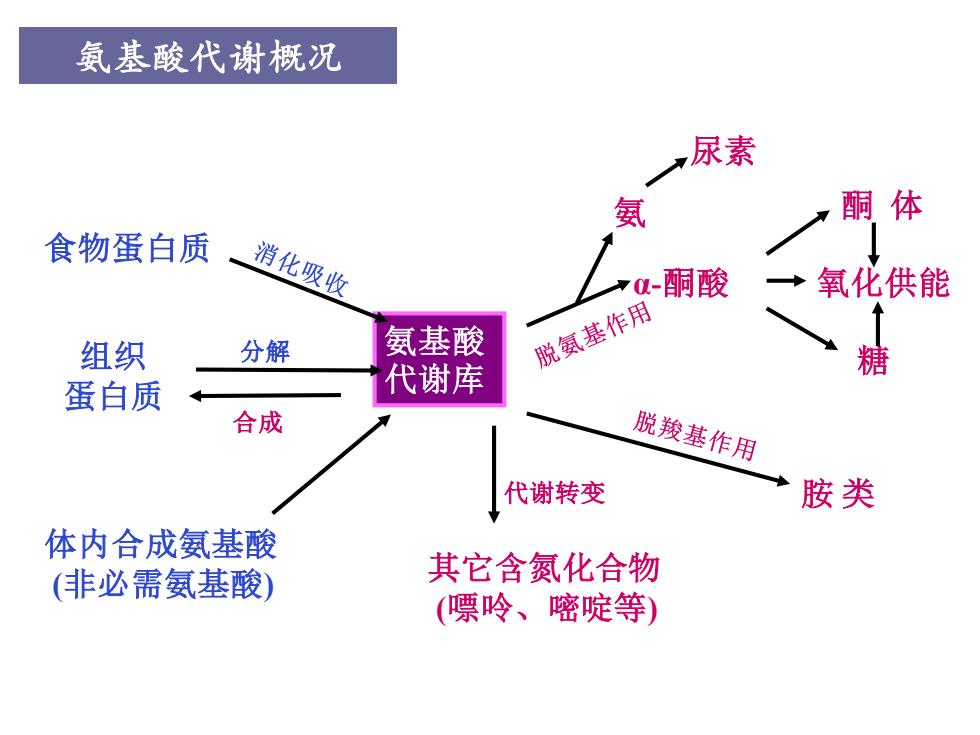 氨基酸代谢概况

食物蛋白质

消化吸收

组织
蛋白质

分解

合成

体内合成氨基酸
(非必需氨基酸)

氨基酸
代谢库

脱氨基作用

氨

尿素

α-酮酸

酮 体

氧化供能

糖

脱羧基作用

胺 类

代谢转变

其它含氮化合物
(嘌呤、嘧啶等)